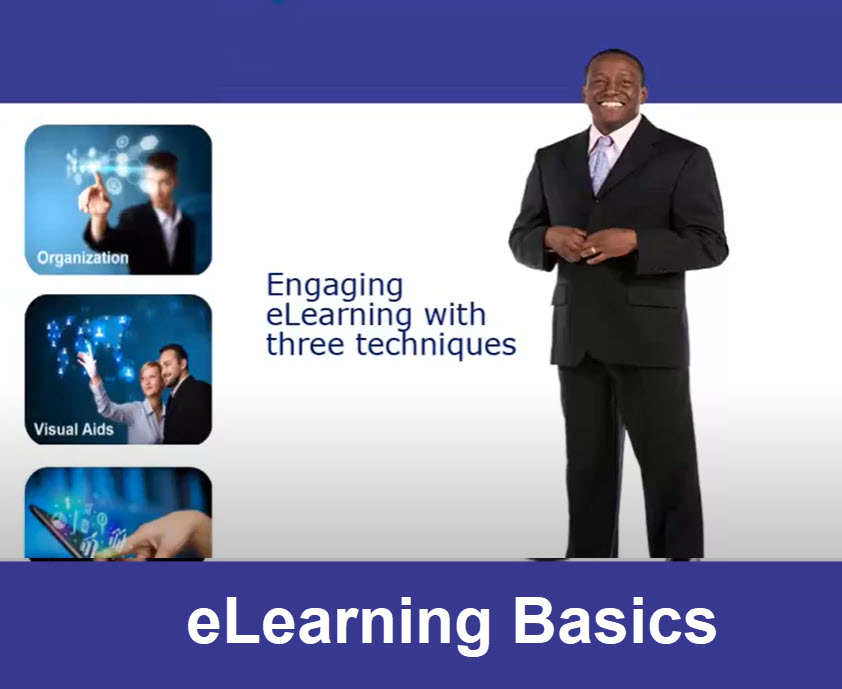 Organization

Visual Aids

Engaging eLearning with three techniques

eLearning Basics